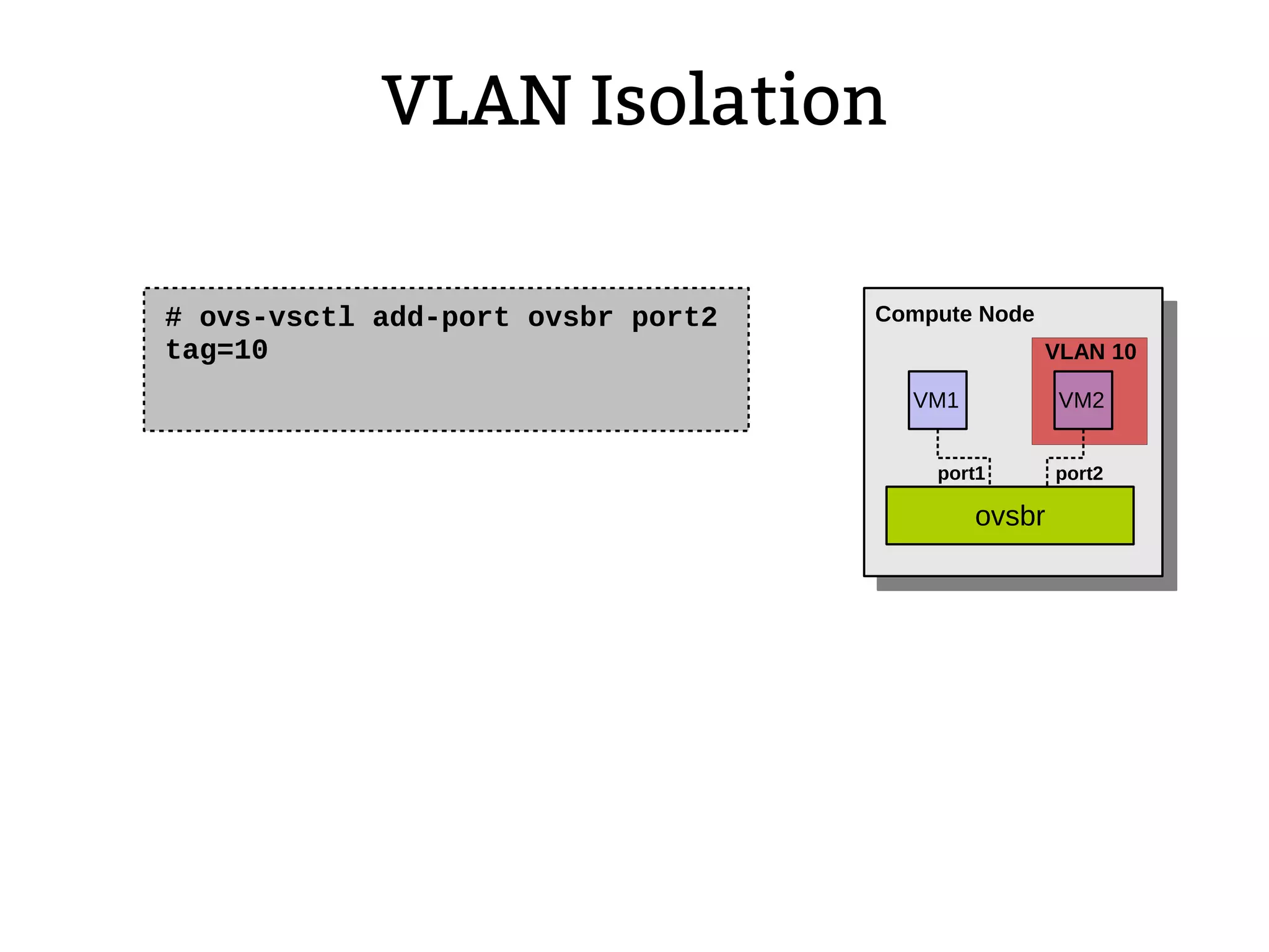 VLAN Isolation

# ovs-vsctl add-port ovsbr port2 tag=10

Compute Node

VLAN 10

VM1

VM2

port1

port2

ovsbr